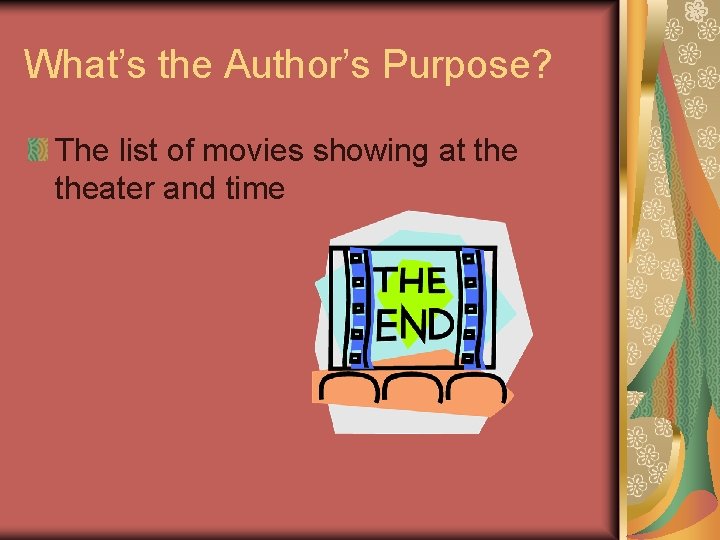 What's the Author's Purpose?

The list of movies showing at the theater and time

THE END